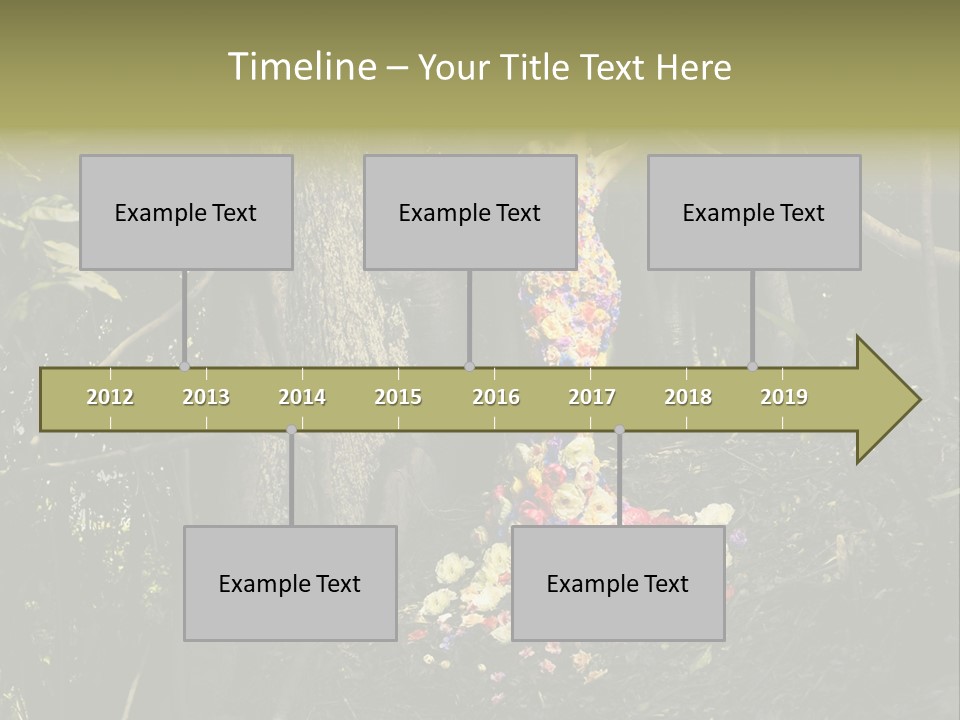 Timeline – Your Title Text Here

Example Text

Example Text

Example Text

2012 2013 2014 2015 2016 2017 2018 2019

Example Text

Example Text